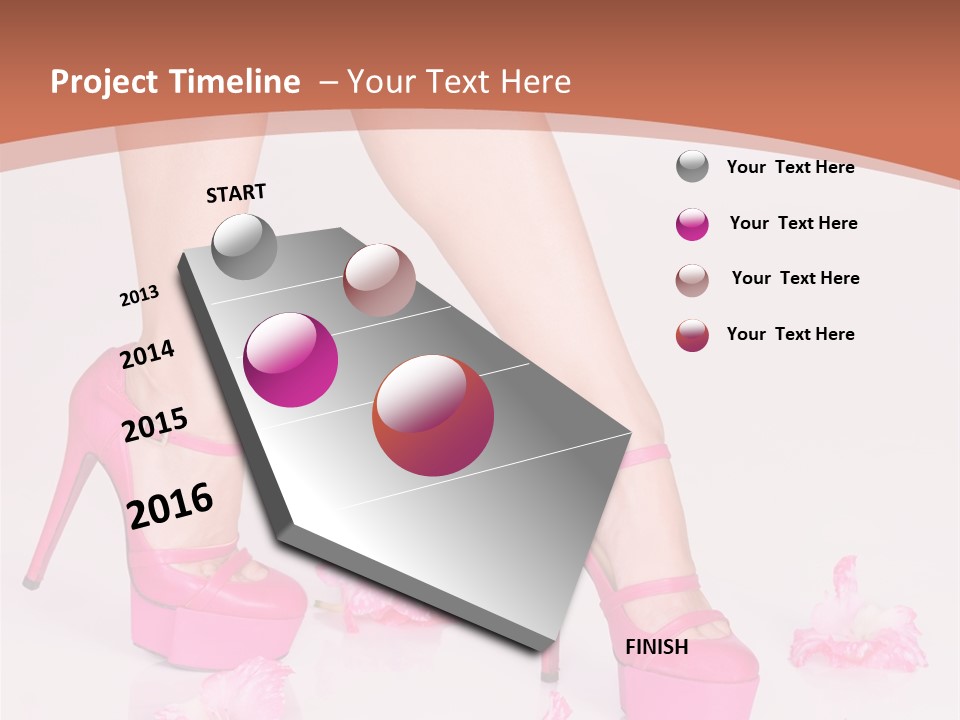 Project Timeline – Your Text Here

START

2013

2014

2015

2016

FINISH

Your Text Here

Your Text Here

Your Text Here

Your Text Here